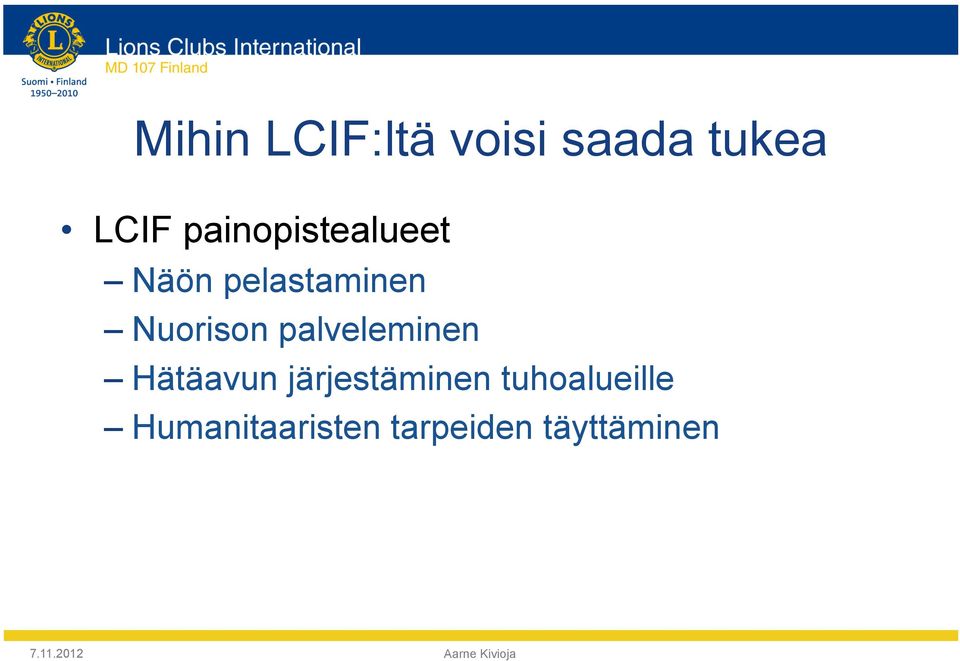 LIONS
L
INTERNATIONAL
Suomi • Finland
1950–2010

Lions Clubs International
MD 107 Finland

Mihin LCIF:ltä voisi saada tukea

• LCIF painopistealueet
– Näön pelastaminen
– Nuorison palveleminen
– Hätäavun järjestäminen tuhoalueille
– Humanitaaristen tarpeiden täyttäminen

7.11.2012
Aarne Kivioja